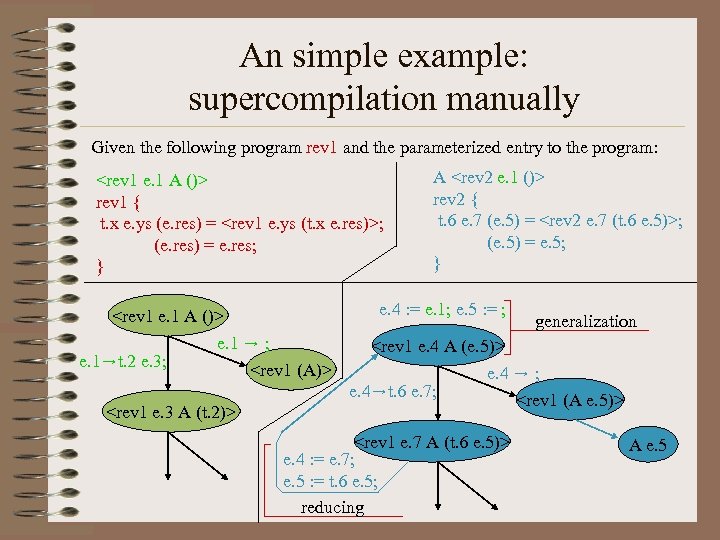 An simple example: supercompilation manually

Given the following program rev1 and the parameterized entry to the program:

<rev1 e.1 A ()>
rev1 {
t.x e.ys (e.res) = <rev1 e.ys (t.x e.res)>;
(e.res) = e.res;
}

A <rev2 e.1 ()>
rev2 {
t.6 e.7 (e.5) = <rev2 e.7 (t.6 e.5)>;
(e.5) = e.5;
}

<rev1 e.1 A ()>
e.1 → ;
e.1→t.2 e.3;
<rev1 (A)>
<rev1 e.3 A (t.2)>

e.4 := e.1; e.5 := ;
generalization
<rev1 e.4 A (e.5)>
e.4 → ;
e.4→t.6 e.7;
<rev1 (A e.5)>
<rev1 e.7 A (t.6 e.5)>
A e.5
e.4 := e.7;
e.5 := t.6 e.5;
reducing